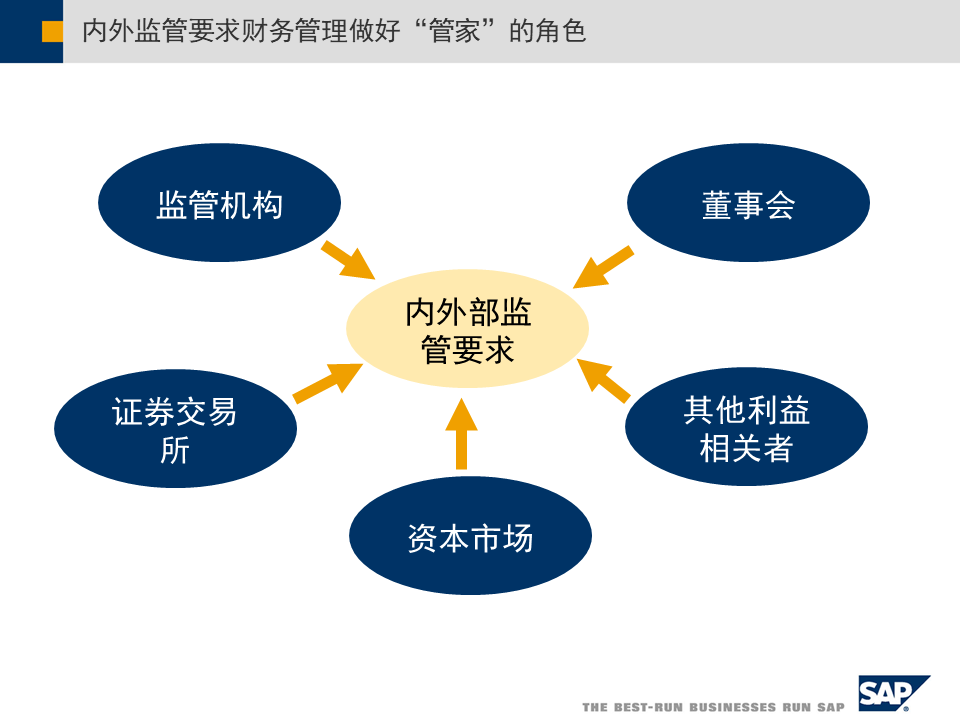 内外监管要求财务管理做好“管家”的角色

监管机构

董事会

内外部监管要求

证券交易所

其他利益相关者

资本市场

THE BEST-RUN BUSINESSES RUN SAP

SAP